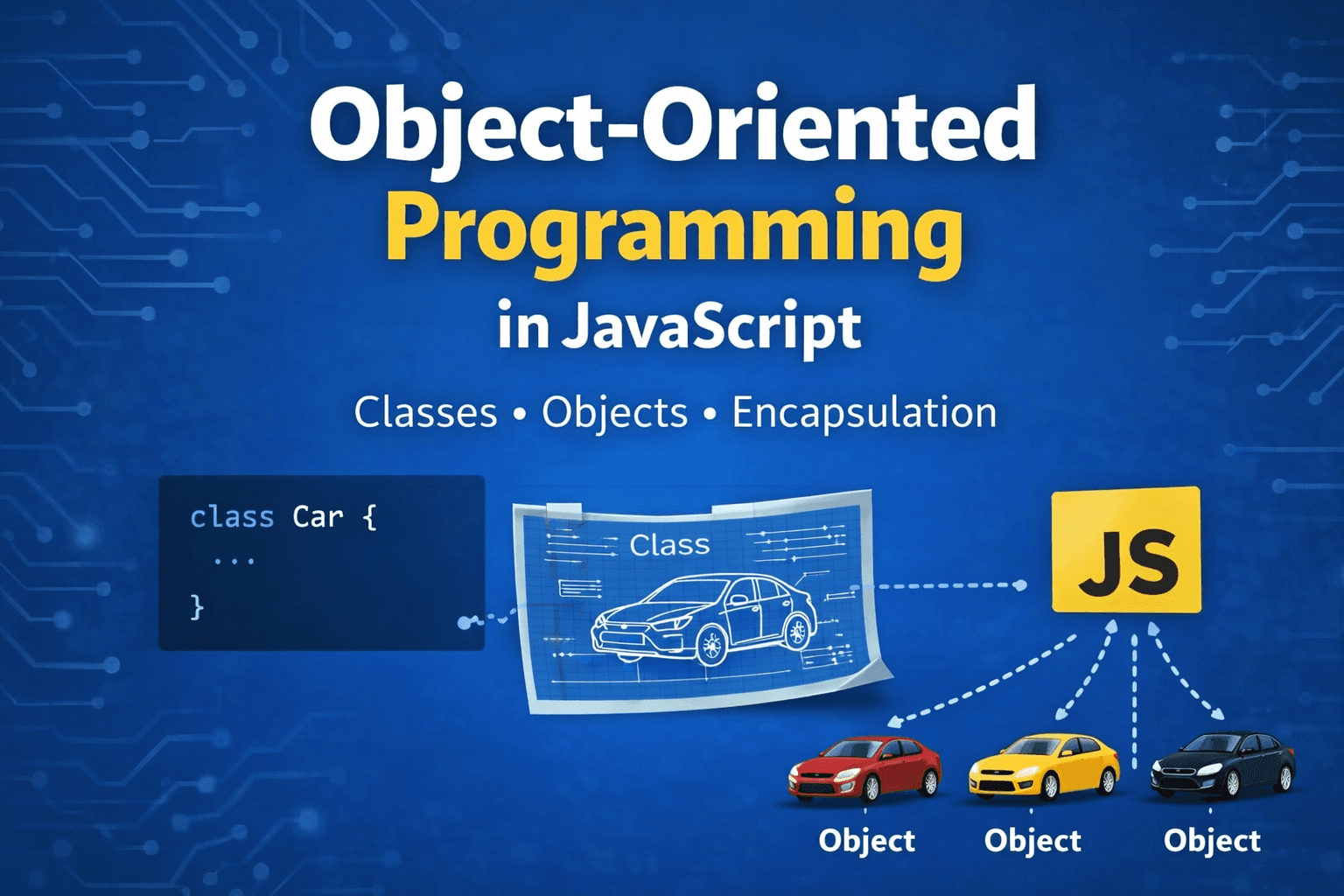 Object-Oriented Programming in JavaScript

Classes • Objects • Encapsulation

class Car {
...
}

Class

JS

Object

Object

Object